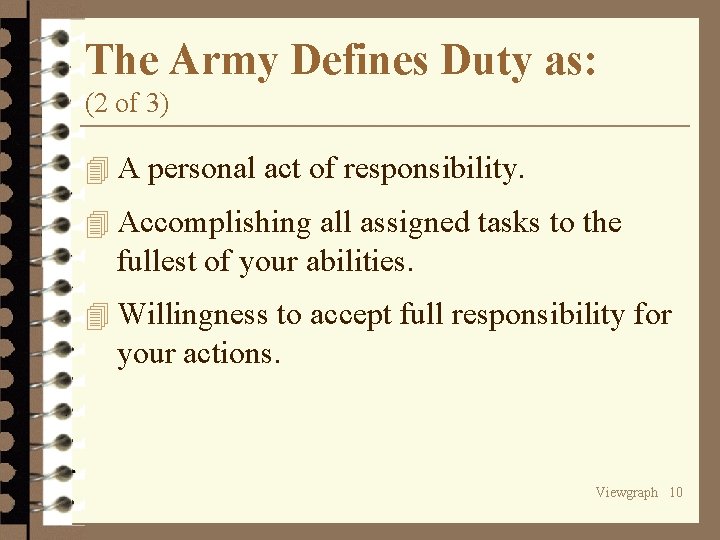 The Army Defines Duty as:
(2 of 3)

A personal act of responsibility.

Accomplishing all assigned tasks to the fullest of your abilities.

Willingness to accept full responsibility for your actions.

Viewgraph 10